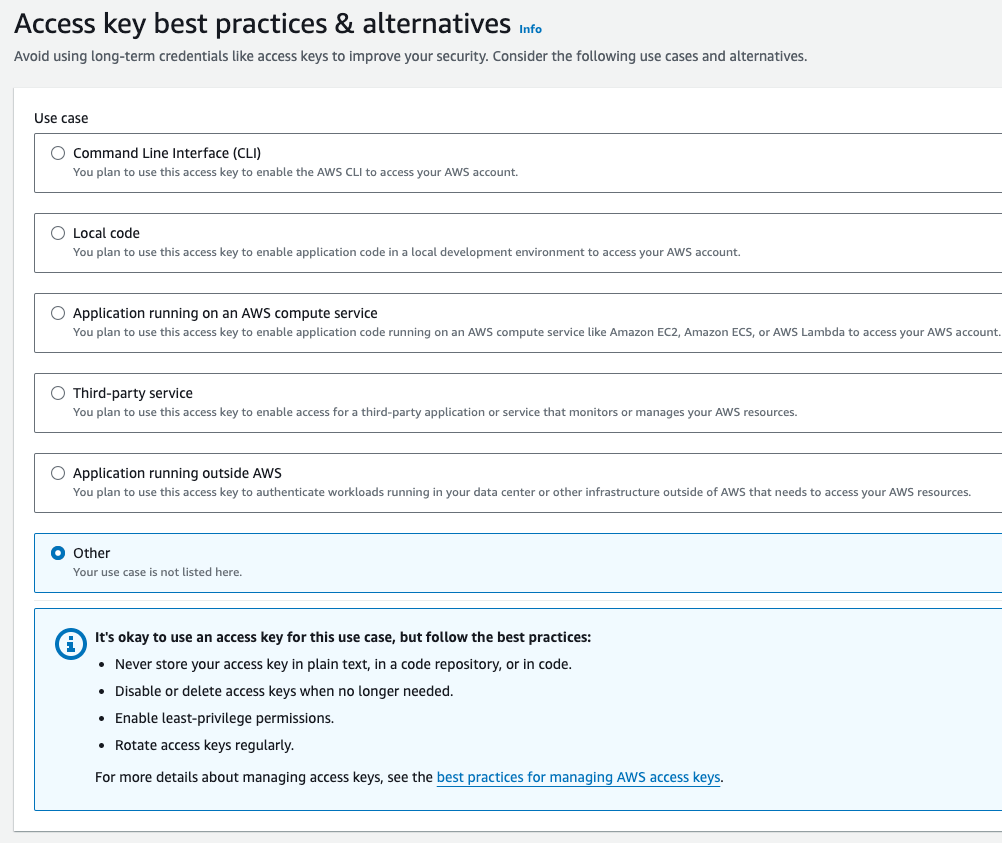 Access key best practices & alternatives Info
Avoid using long-term credentials like access keys to improve your security. Consider the following use cases and alternatives.

Use case

Command Line Interface (CLI)
You plan to use this access key to enable the AWS CLI to access your AWS account.

Local code
You plan to use this access key to enable application code in a local development environment to access your AWS account.

Application running on an AWS compute service
You plan to use this access key to enable application code running on an AWS compute service like Amazon EC2, Amazon ECS, or AWS Lambda to access your AWS account.

Third-party service
You plan to use this access key to enable access for a third-party application or service that monitors or manages your AWS resources.

Application running outside AWS
You plan to use this access key to authenticate workloads running in your data center or other infrastructure outside of AWS that needs to access your AWS resources.

Other
Your use case is not listed here.

It's okay to use an access key for this use case, but follow the best practices:
• Never store your access key in plain text, in a code repository, or in code.
• Disable or delete access keys when no longer needed.
• Enable least-privilege permissions.
• Rotate access keys regularly.

For more details about managing access keys, see the best practices for managing AWS access keys.